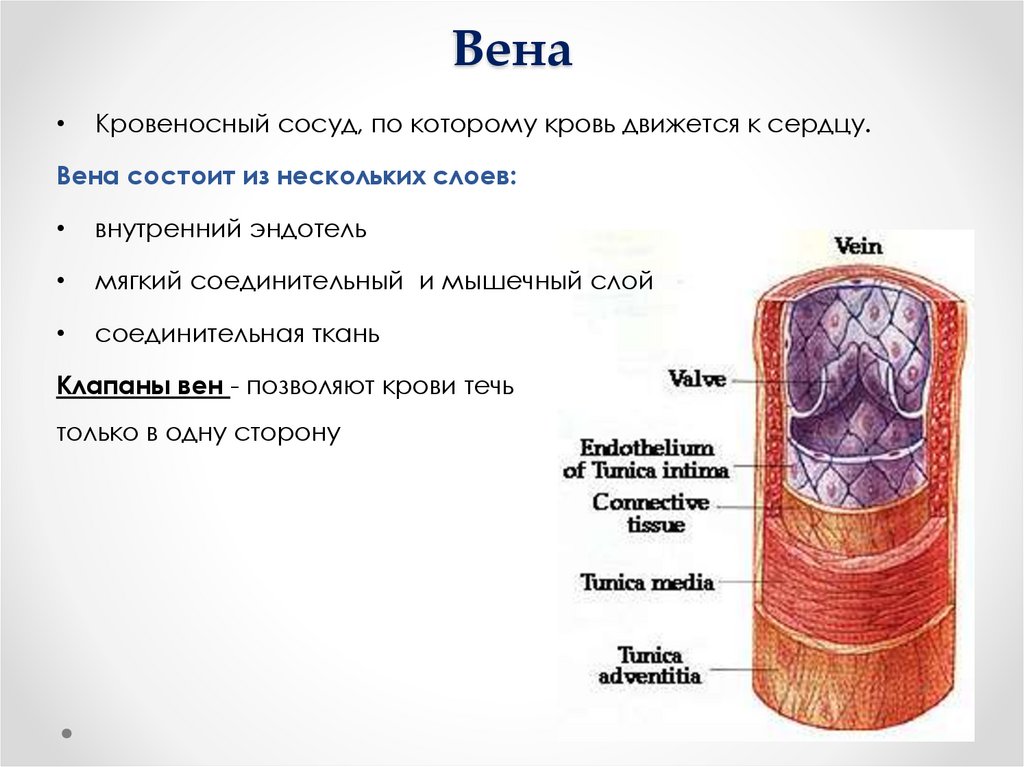 Вена

• Кровеносный сосуд, по которому кровь движется к сердцу.

Вена состоит из нескольких слоев:

• внутренний эндотель

• мягкий соединительный и мышечный слой

• соединительная ткань

Клапаны вен - позволяют крови течь только в одну сторону

Vein

Valve

Endothelium of Tunica intima

Connective tissue

Tunica media

Tunica adventitia